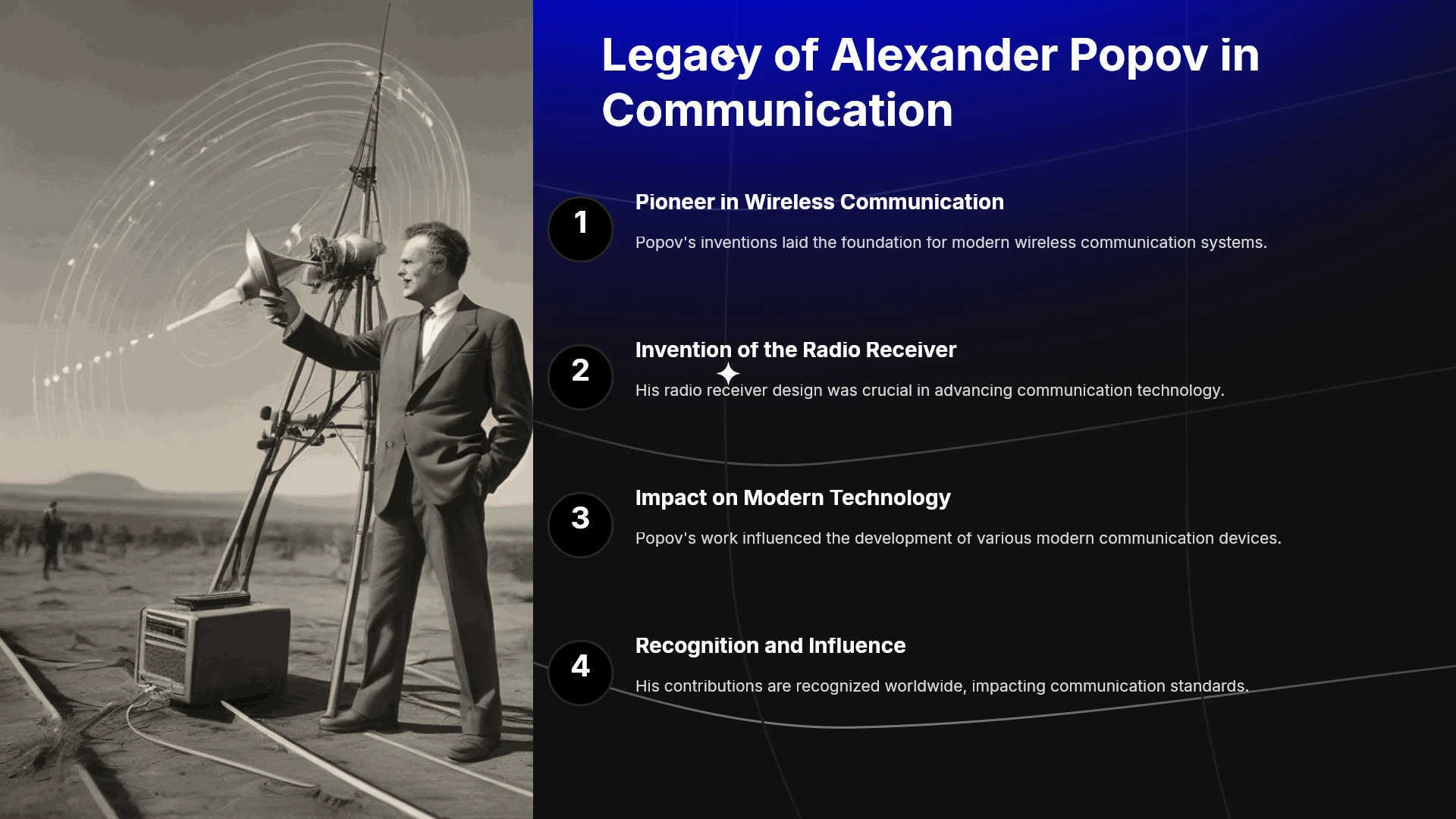 Legacy of Alexander Popov in Communication

1

Pioneer in Wireless Communication

Popov's inventions laid the foundation for modern wireless communication systems.

2

Invention of the Radio Receiver

His radio receiver design was crucial in advancing communication technology.

3

Impact on Modern Technology

Popov's work influenced the development of various modern communication devices.

4

Recognition and Influence

His contributions are recognized worldwide, impacting communication standards.